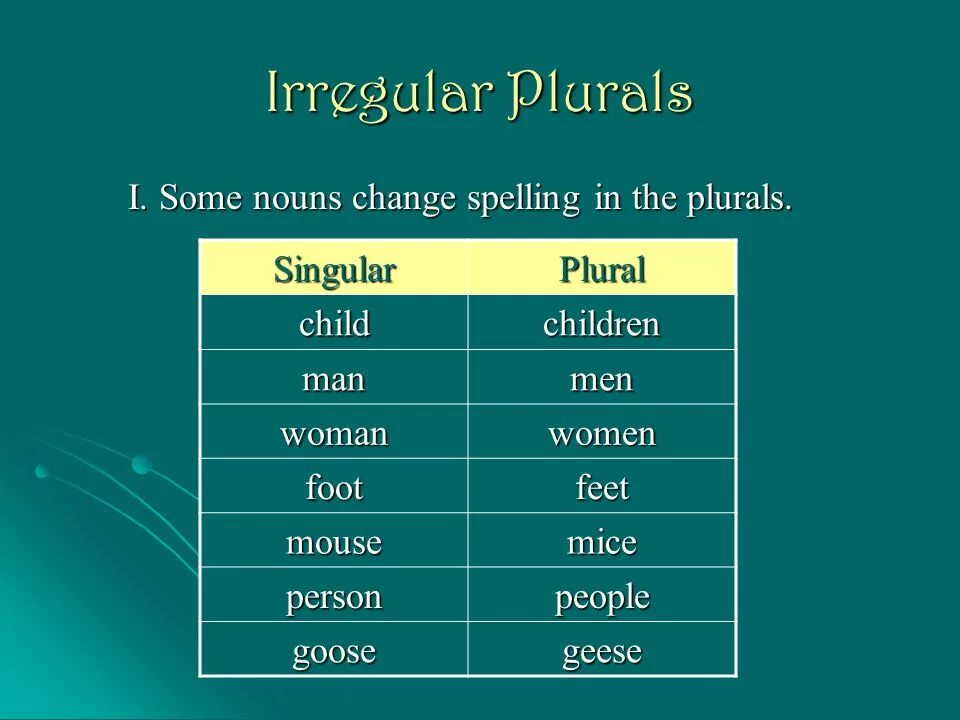 Irregular Plurals

I. Some nouns change spelling in the plurals.

| Singular | Plural |
|---|---|
| child | children |
| man | men |
| woman | women |
| foot | feet |
| mouse | mice |
| person | people |
| goose | geese |